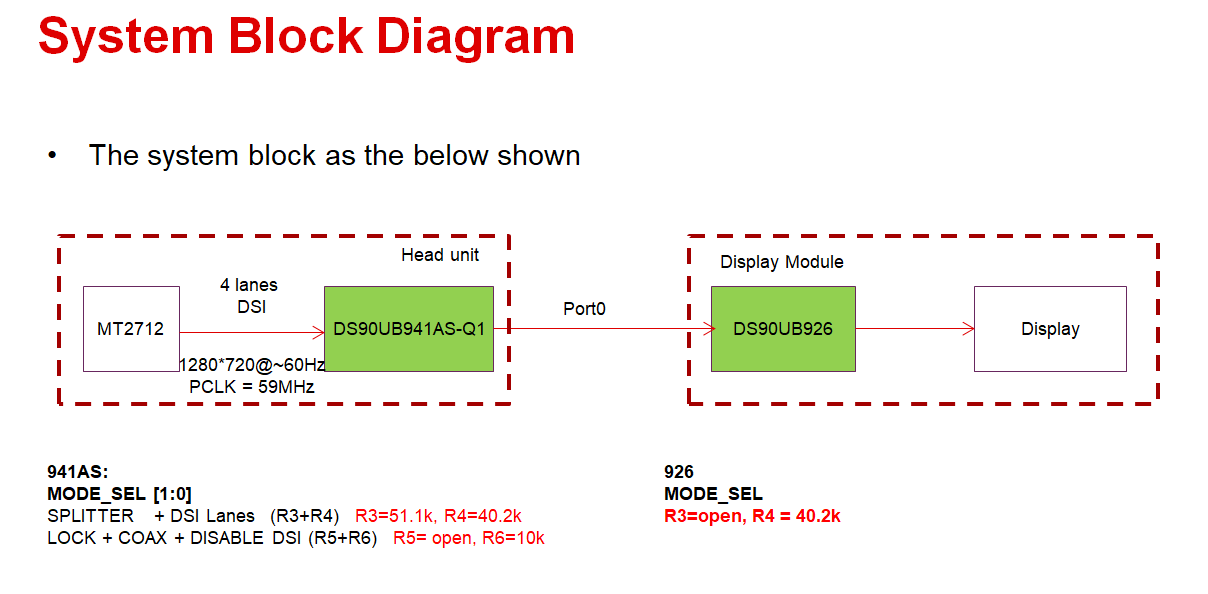 System Block Diagram

• The system block as the below shown

Head unit

MT2712

4 lanes
DSI

1280*720@~60Hz
PCLK = 59MHz

DS90UB941AS-Q1

Port0

Display Module

DS90UB926

Display

941AS:
MODE_SEL [1:0]
SPLITTER + DSI Lanes (R3+R4) R3=51.1k, R4=40.2k
LOCK + COAX + DISABLE DSI (R5+R6) R5= open, R6=10k

926
MODE_SEL
R3=open, R4 = 40.2k